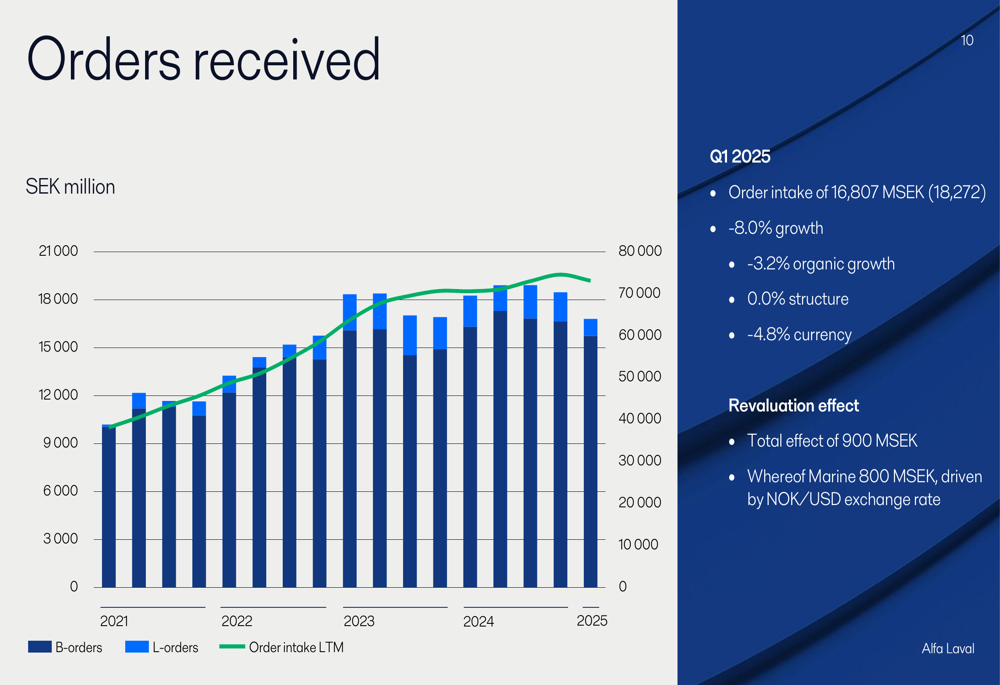 Orders received

10

SEK million

21 000
18 000
15 000
12 000
9 000
6 000
3 000
0

80 000
70 000
60 000
50 000
40 000
30 000
20 000
10 000
0

2021
2022
2023
2024
2025

B-orders
L-orders
Order intake LTM

Q1 2025

• Order intake of 16,807 MSEK (18,272)
• -8.0% growth
  • -3.2% organic growth
  • 0.0% structure
  • -4.8% currency

Revaluation effect

• Total effect of 900 MSEK
• Whereof Marine 800 MSEK, driven by NOK/USD exchange rate

Alfa Laval